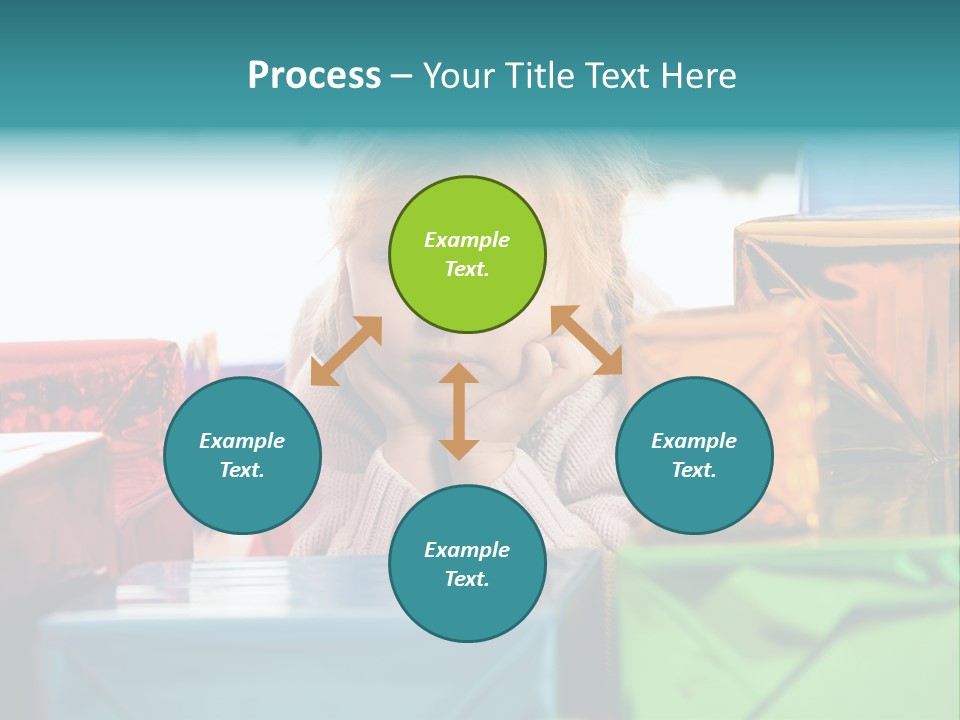 Process – Your Title Text Here

Example Text.

Example Text.

Example Text.

Example Text.